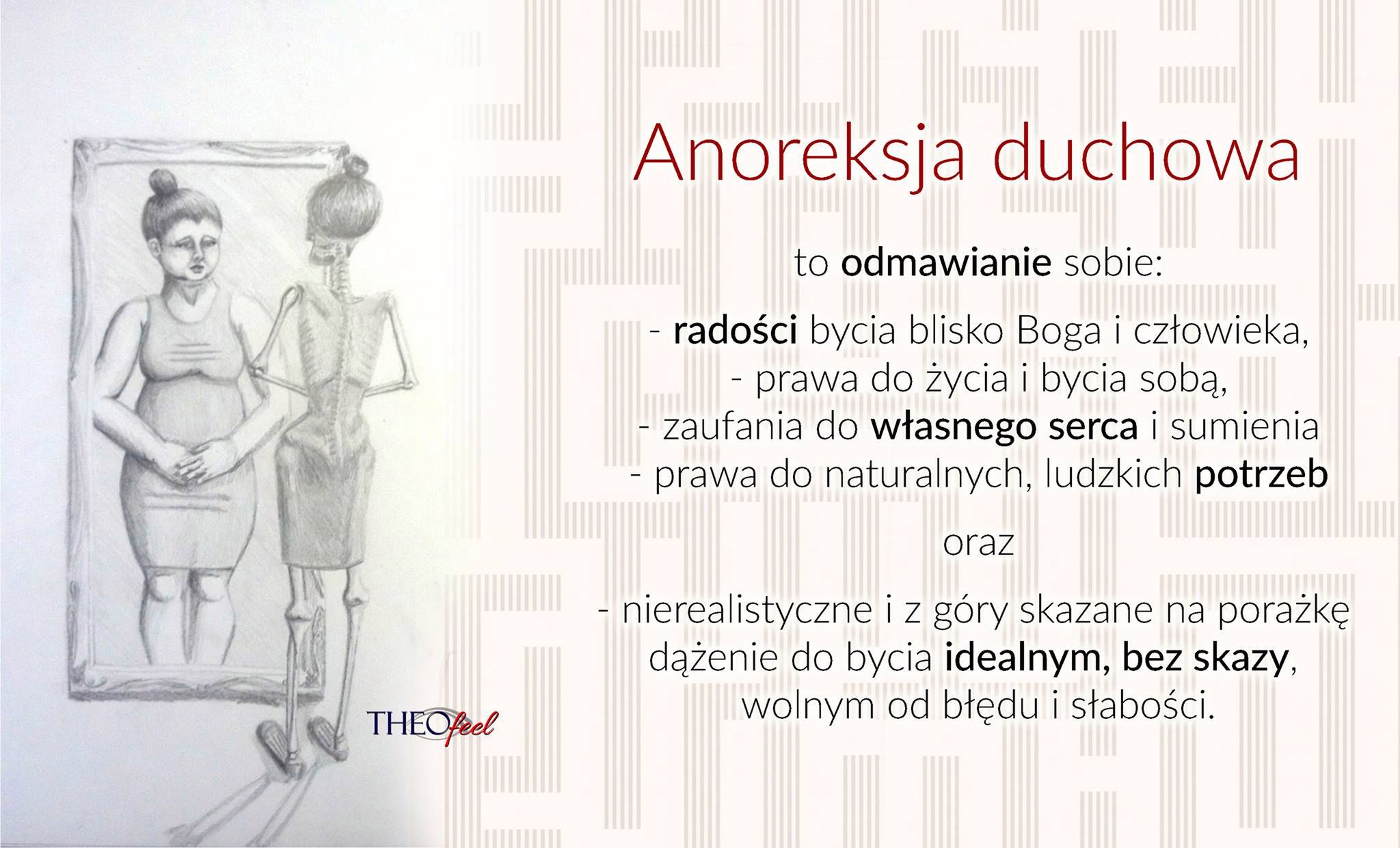 THEOfeel

Anoreksja duchowa

to odmawianie sobie:

- radości bycia blisko Boga i człowieka,
- prawa do życia i bycia sobą,
- zaufania do własnego serca i sumienia
- prawa do naturalnych, ludzkich potrzeb

oraz

- nierealistyczne i z góry skazane na porażkę dążenie do bycia idealnym, bez skazy, wolnym od błędu i słabości.